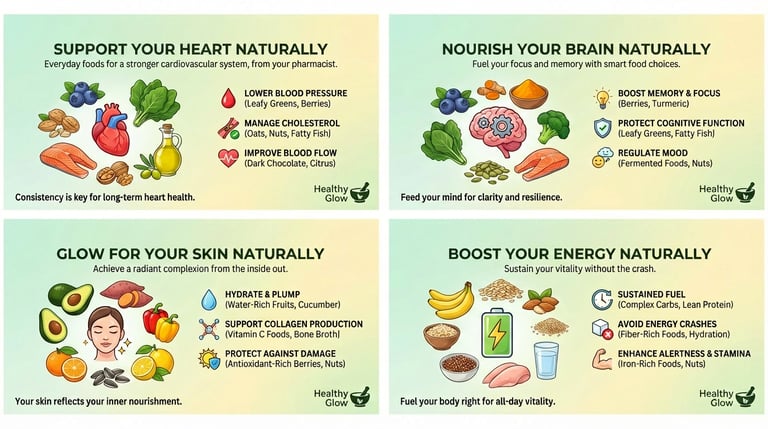 SUPPORT YOUR HEART NATURALLY

Everyday foods for a stronger cardiovascular system, from your pharmacist.

LOWER BLOOD PRESSURE
(Leafy Greens, Berries)

MANAGE CHOLESTEROL
(Oats, Nuts, Fatty Fish)

IMPROVE BLOOD FLOW
(Dark Chocolate, Citrus)

Consistency is key for long-term heart health.

Healthy Glow

NOURISH YOUR BRAIN NATURALLY

Fuel your focus and memory with smart food choices.

BOOST MEMORY & FOCUS
(Berries, Turmeric)

PROTECT COGNITIVE FUNCTION
(Leafy Greens, Fatty Fish)

REGULATE MOOD
(Fermented Foods, Nuts)

Feed your mind for clarity and resilience.

Healthy Glow

GLOW FOR YOUR SKIN NATURALLY

Achieve a radiant complexion from the inside out.

HYDRATE & PLUMP
(Water-Rich Fruits, Cucumber)

SUPPORT COLLAGEN PRODUCTION
(Vitamin C Foods, Bone Broth)

PROTECT AGAINST DAMAGE
(Antioxidant-Rich Berries, Nuts)

Your skin reflects your inner nourishment.

Healthy Glow

BOOST YOUR ENERGY NATURALLY

Sustain your vitality without the crash.

SUSTAINED FUEL
(Complex Carbs, Lean Protein)

AVOID ENERGY CRASHES
(Fiber-Rich Foods, Hydration)

ENHANCE ALERTNESS & STAMINA
(Iron-Rich Foods, Nuts)

Fuel your body right for all-day vitality.

Healthy Glow